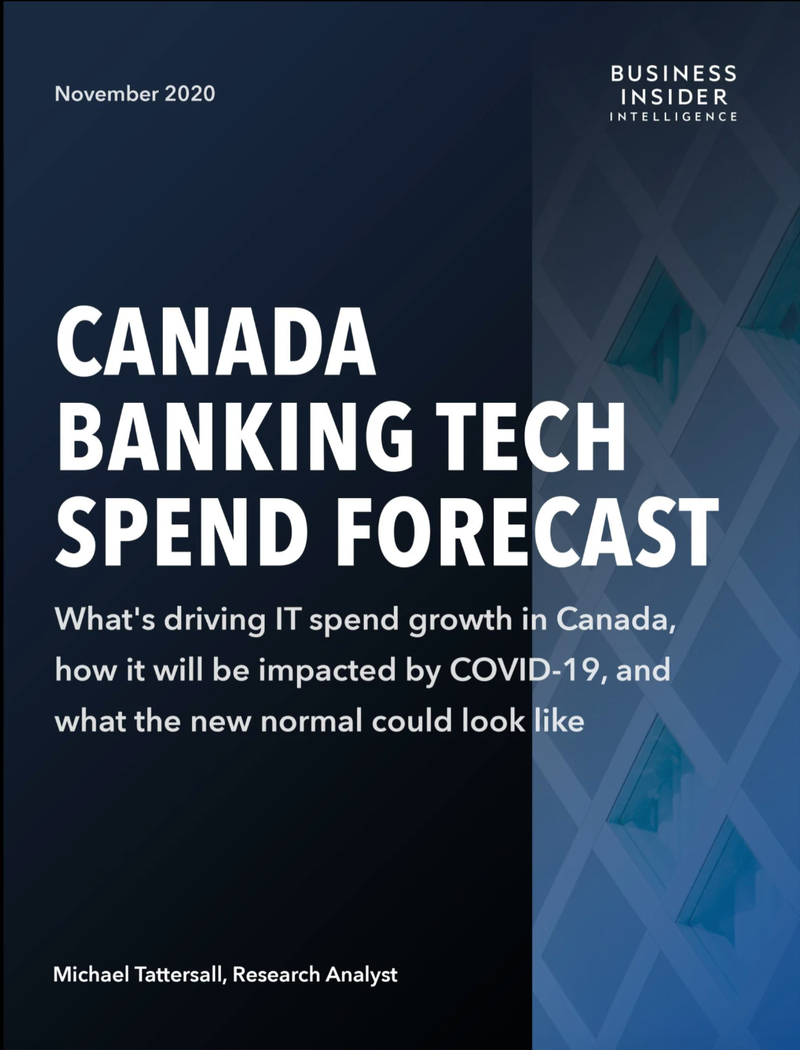 November 2020

BUSINESS
INSIDER
INTELLIGENCE

CANADA
BANKING TECH
SPEND FORECAST

What's driving IT spend growth in Canada, how it will be impacted by COVID-19, and what the new normal could look like

Michael Tattersall, Research Analyst